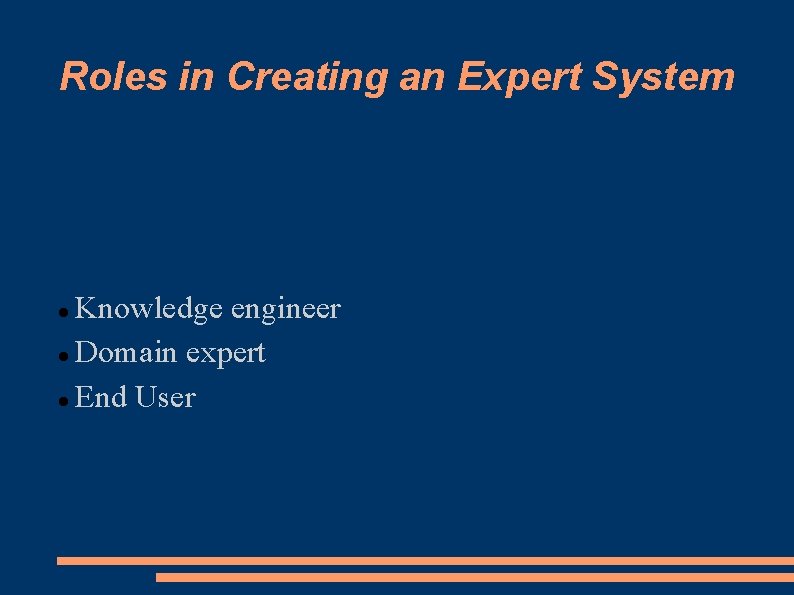 Roles in Creating an Expert System

- Knowledge engineer
- Domain expert
- End User